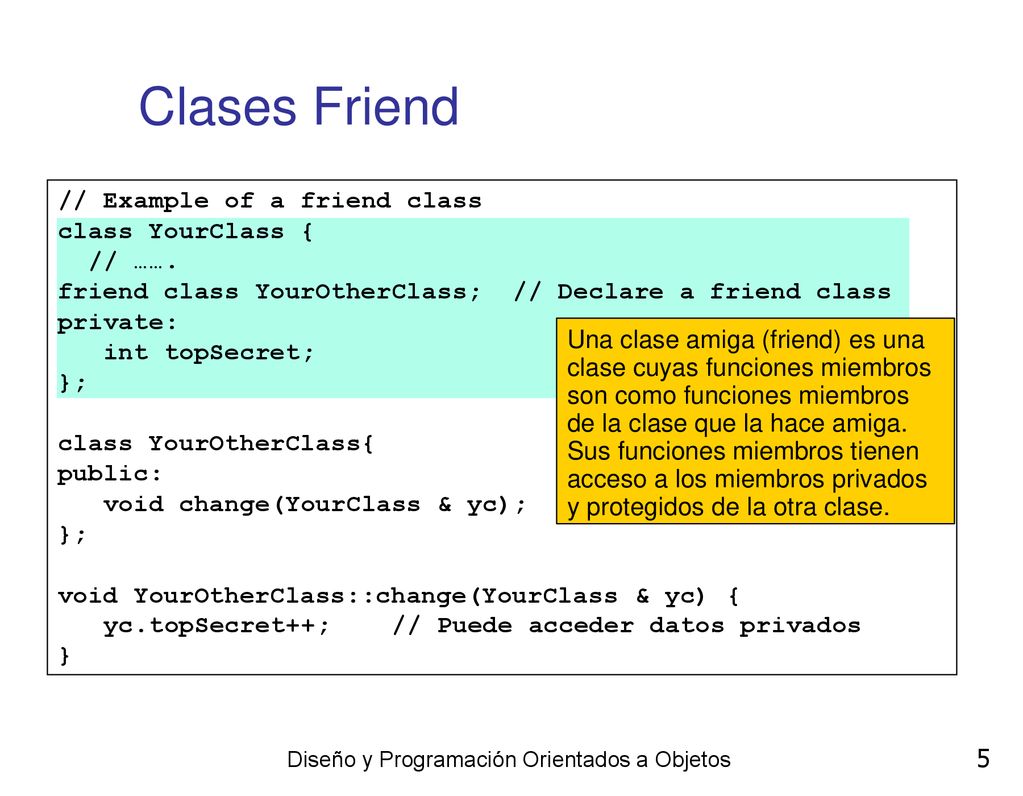 Clases Friend

// Example of a friend class
class YourClass {
  // …….
friend class YourOtherClass;  // Declare a friend class
private:
   int topSecret;
};

class YourOtherClass{
public:
   void change(YourClass & yc);
};

void YourOtherClass::change(YourClass & yc) {
   yc.topSecret++;    // Puede acceder datos privados
}

Una clase amiga (friend) es una clase cuyas funciones miembros son como funciones miembros de la clase que la hace amiga. Sus funciones miembros tienen acceso a los miembros privados y protegidos de la otra clase.

Diseño y Programación Orientados a Objetos

5